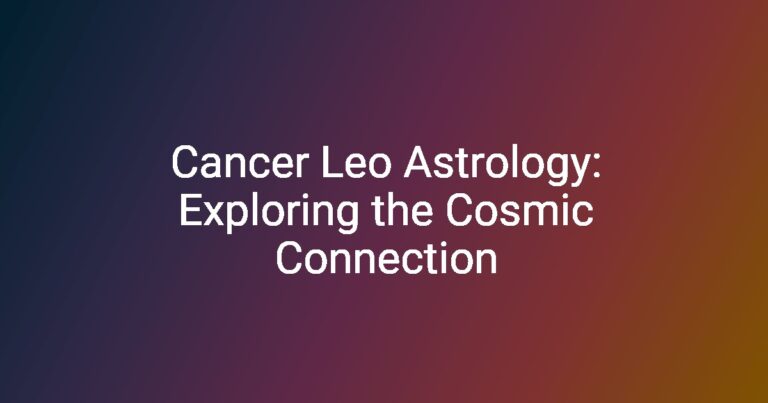 Cancer Leo Astrology: Exploring the Cosmic Connection